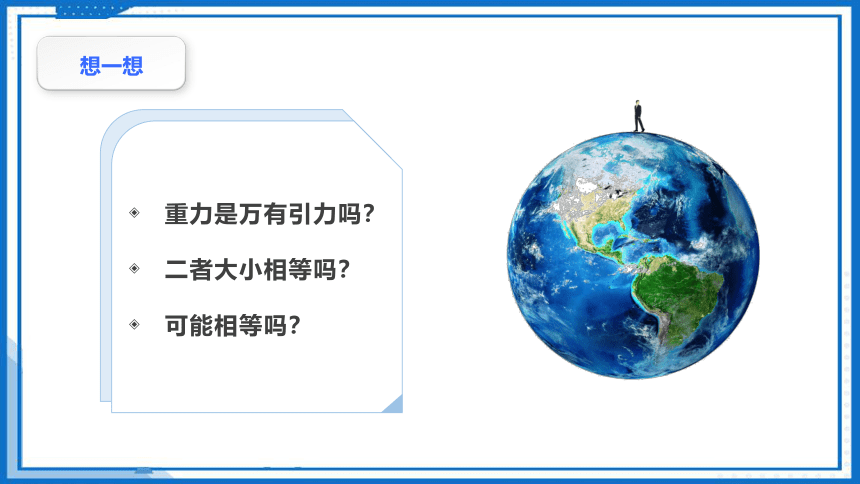 想一想

◈ 重力是万有引力吗?

◈ 二者大小相等吗?

◈ 可能相等吗?